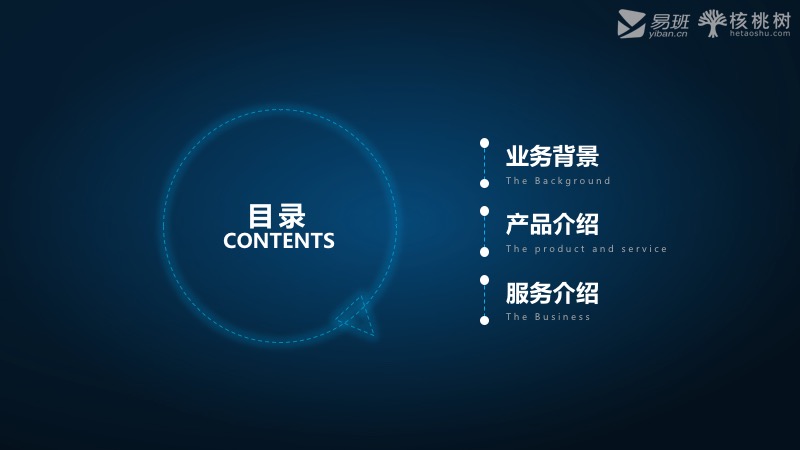 易班
yiban.cn
核桃树
hetaoshu.com

目录
CONTENTS

业务背景
The Background

产品介绍
The product and service

服务介绍
The Business